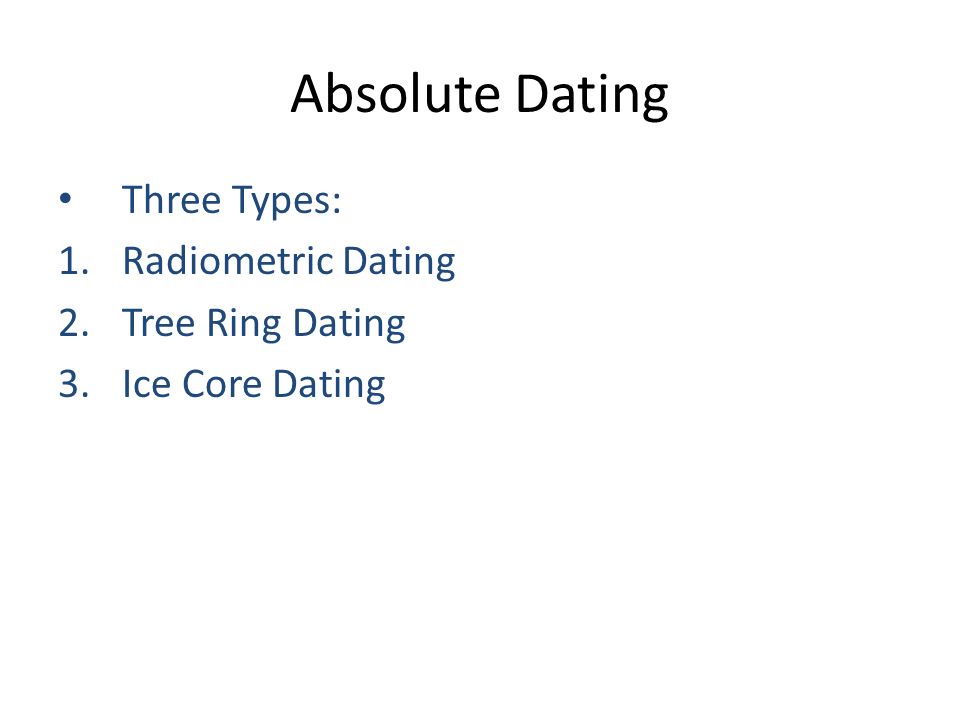 Absolute Dating

• Three Types:
1. Radiometric Dating
2. Tree Ring Dating
3. Ice Core Dating